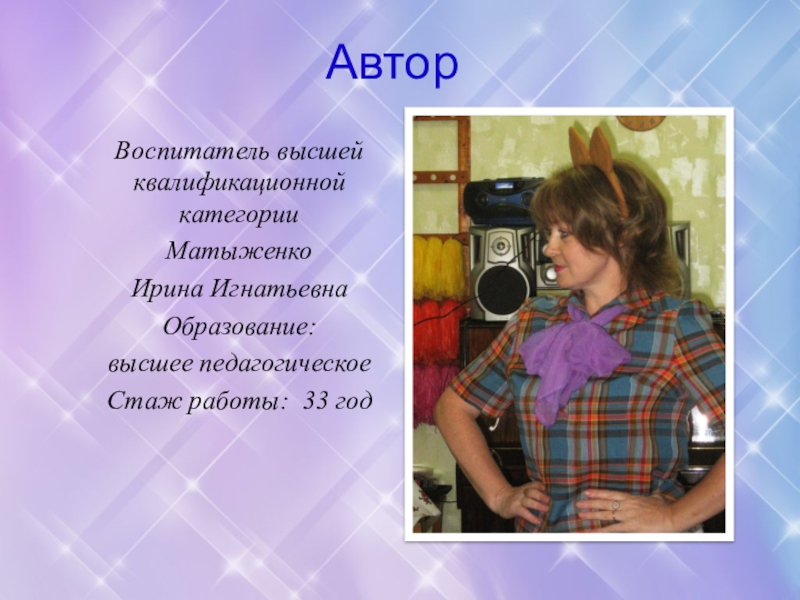 Автор

Воспитатель высшей квалификационной категории

Матыженко

Ирина Игнатьевна

Образование:

высшее педагогическое

Стаж работы: 33 год